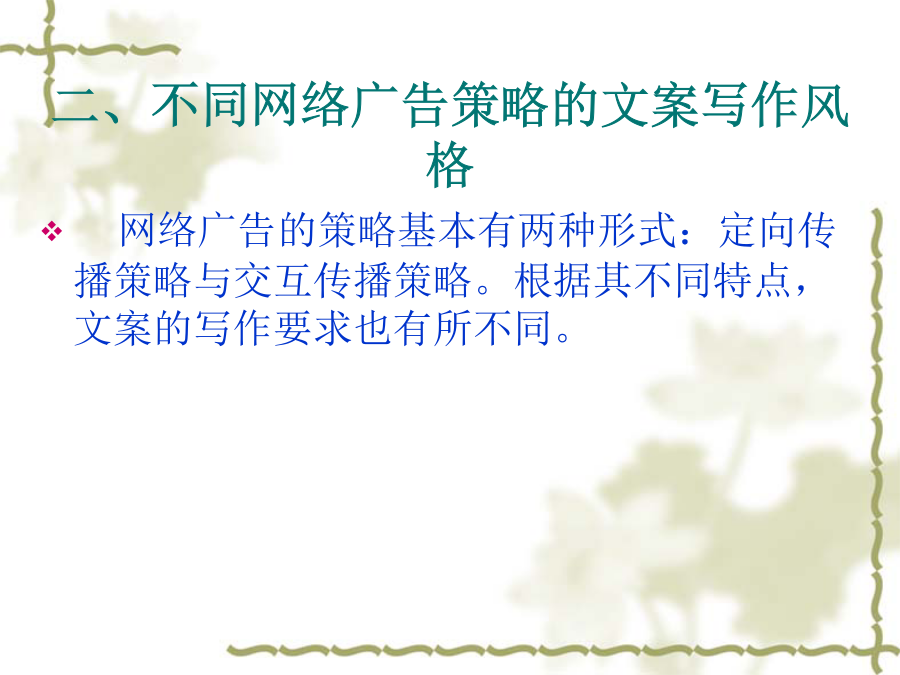 二、不同网络广告策略的文案写作风格

❖ 网络广告的策略基本有两种形式：定向传播策略与交互传播策略。根据其不同特点，文案的写作要求也有所不同。